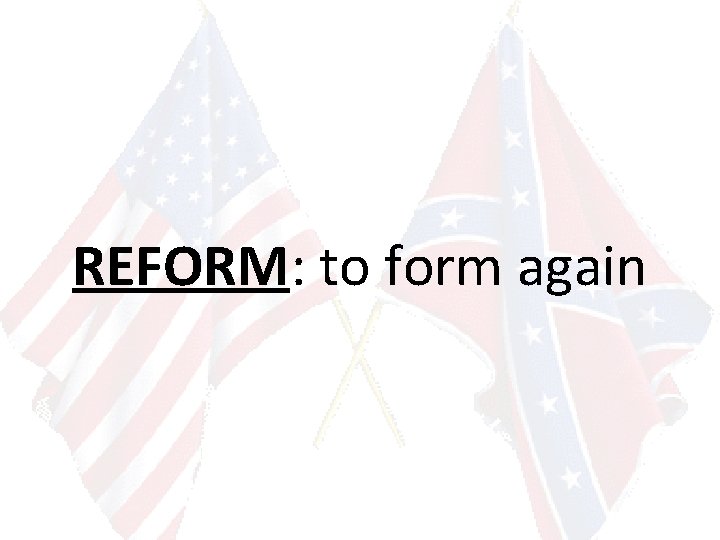 REFORM: to form again